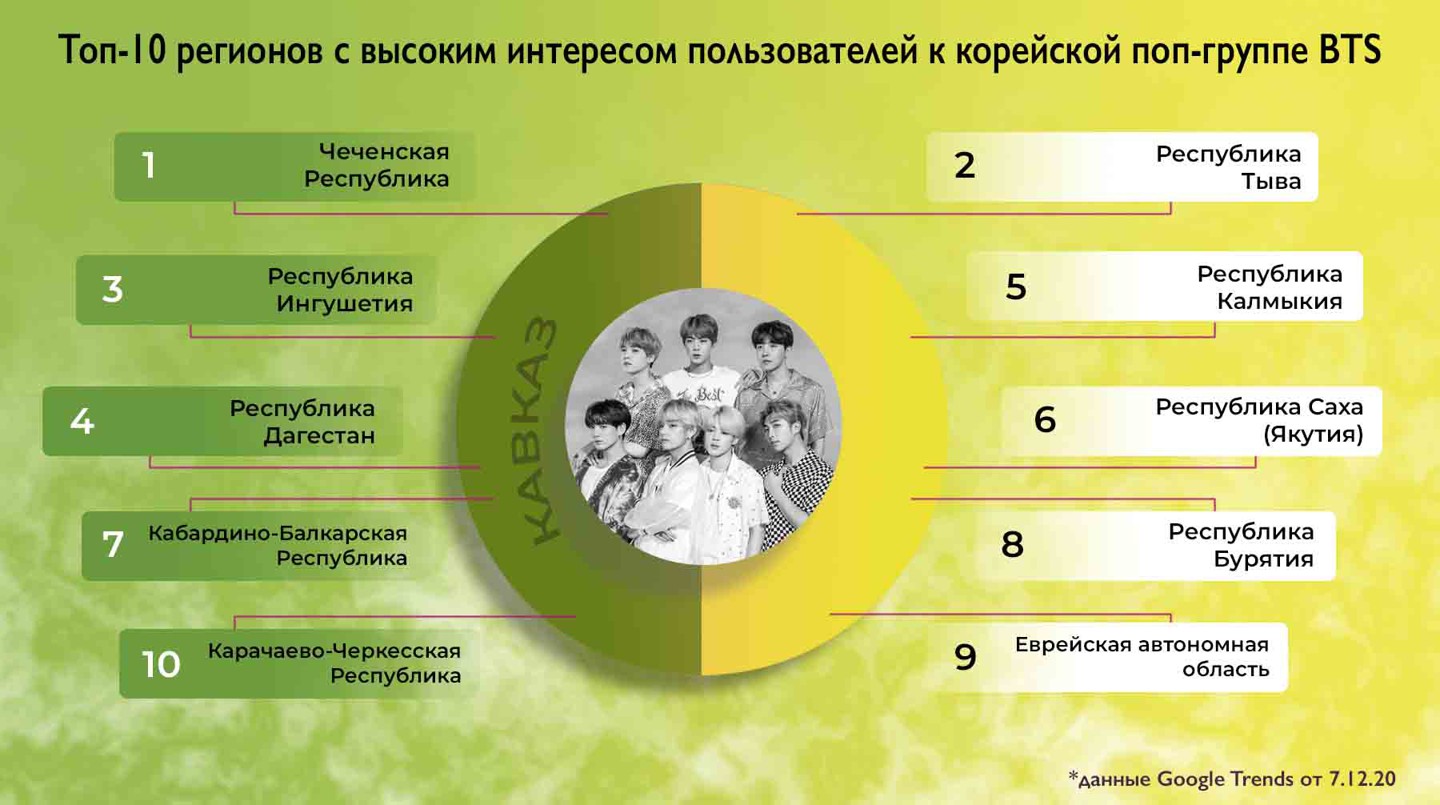 Топ-10 регионов с высоким интересом пользователей к корейской поп-группе BTS

1 Чеченская Республика

3 Республика Ингушетия

4 Республика Дагестан

7 Кабардино-Балкарская Республика

10 Карачаево-Черкесская Республика

КАВКАЗ

Best

2 Республика Тыва

5 Республика Калмыкия

6 Республика Саха (Якутия)

8 Республика Бурятия

9 Еврейская автономная область

*данные Google Trends от 7.12.20